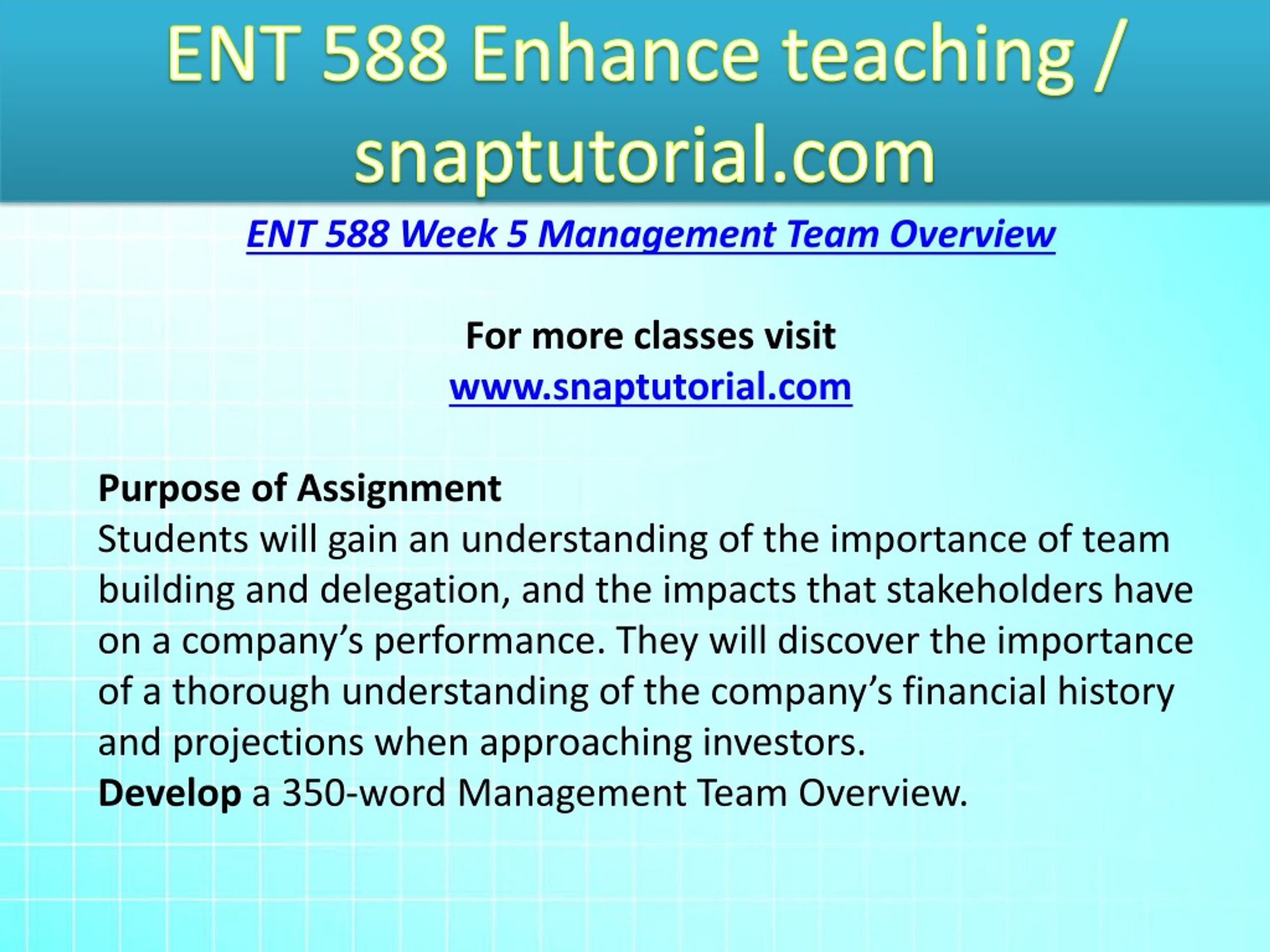 ENT 588 Enhance teaching / snaptutorial.com

ENT 588 Week 5 Management Team Overview

For more classes visit
www.snaptutorial.com

Purpose of Assignment
Students will gain an understanding of the importance of team building and delegation, and the impacts that stakeholders have on a company’s performance. They will discover the importance of a thorough understanding of the company’s financial history and projections when approaching investors.
Develop a 350-word Management Team Overview.